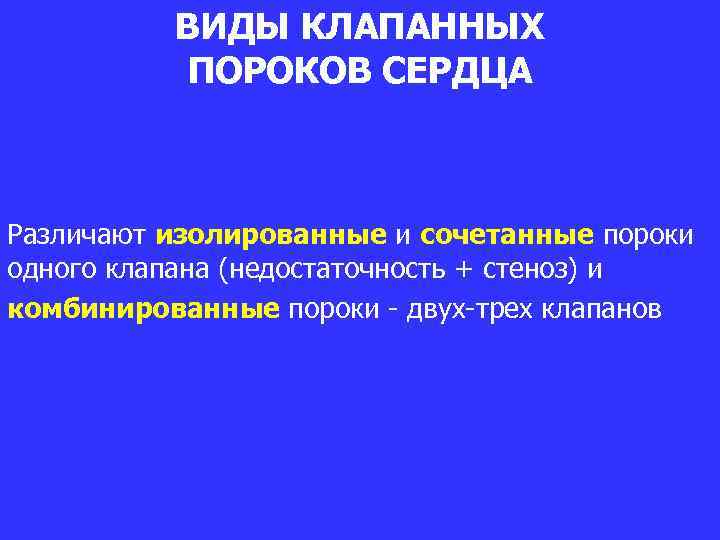 ВИДЫ КЛАПАННЫХ ПОРОКОВ СЕРДЦА

Различают изолированные и сочетанные пороки одного клапана (недостаточность + стеноз) и комбинированные пороки - двух-трех клапанов